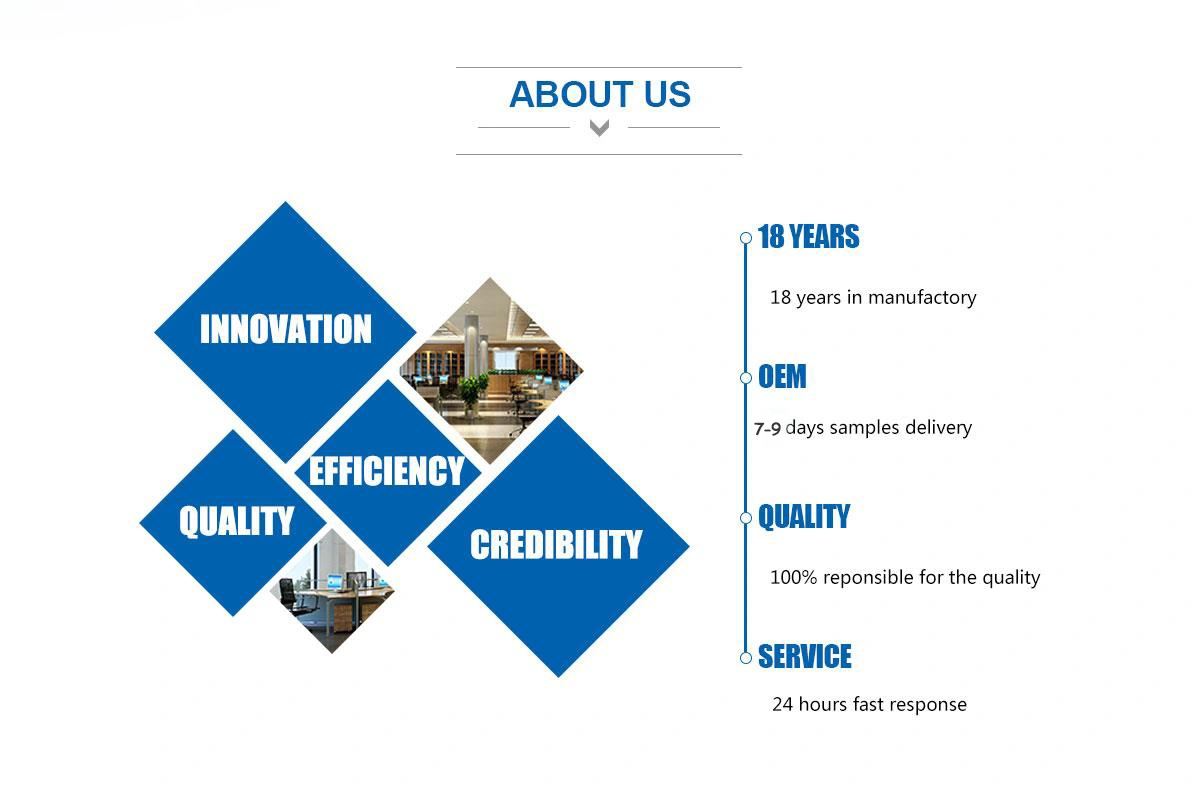 ABOUT US

INNOVATION

EFFICIENCY

QUALITY

CREDIBILITY

18 YEARS

18 years in manufactory

OEM

7-9 days samples delivery

QUALITY

100% reponsible for the quality

SERVICE

24 hours fast response